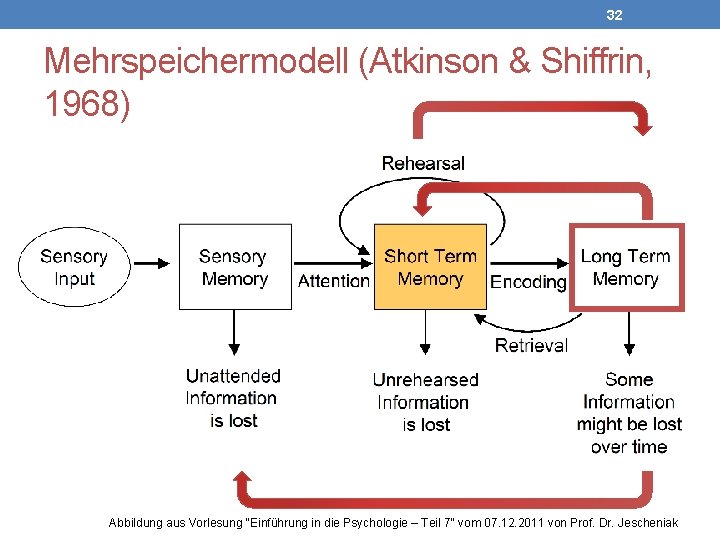 32

Mehrspeichermodell (Atkinson & Shiffrin, 1968)

Rehearsal

Sensory Input

Sensory Memory

Attention

Short Term Memory

Encoding

Long Term Memory

Retrieval

Unattended Information is lost

Unrehearsed Information is lost

Some Information might be lost over time

Abbildung aus Vorlesung "Einführung in die Psychologie – Teil 7" vom 07.12.2011 von Prof. Dr. Jescheniak